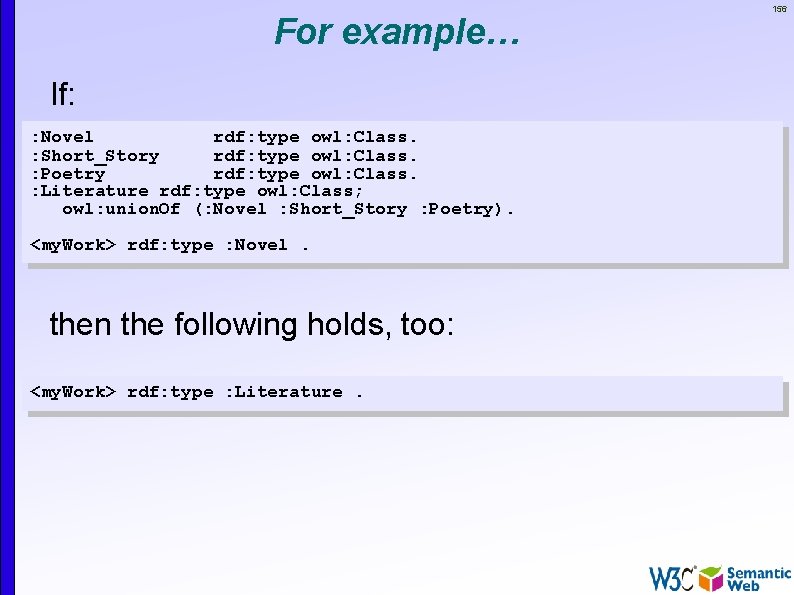 156

For example…

If:

:Novel           rdf:type owl:Class.
:Short_Story     rdf:type owl:Class.
:Poetry          rdf:type owl:Class.
:Literature rdf:type owl:Class;
   owl:unionOf (:Novel :Short_Story :Poetry).

<myWork> rdf:type :Novel .

then the following holds, too:

<myWork> rdf:type :Literature .

W3C Semantic Web